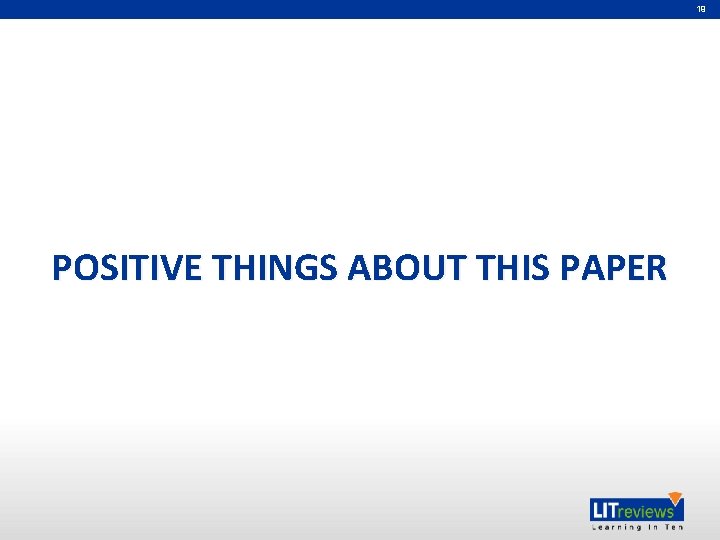 19

POSITIVE THINGS ABOUT THIS PAPER

LITreviews
Learning In Ten